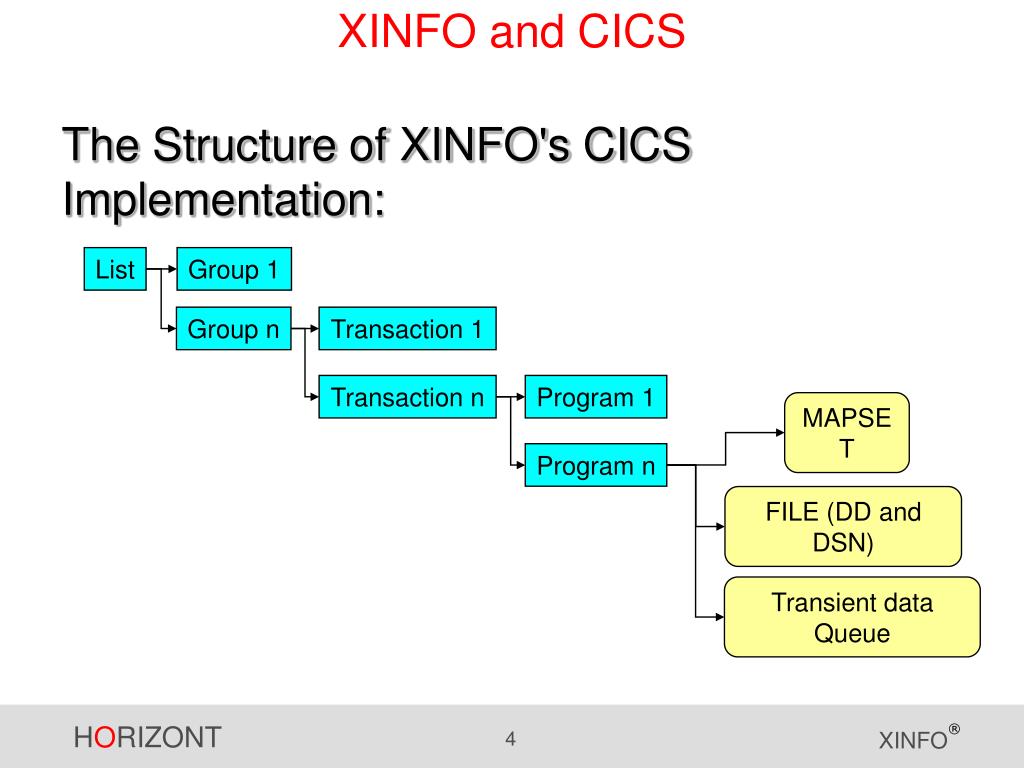 XINFO and CICS

The Structure of XINFO's CICS Implementation:

List

Group 1

Group n

Transaction 1

Transaction n

Program 1

Program n

MAPSE T

FILE (DD and DSN)

Transient data Queue

HORIZONT

4

XINFO®